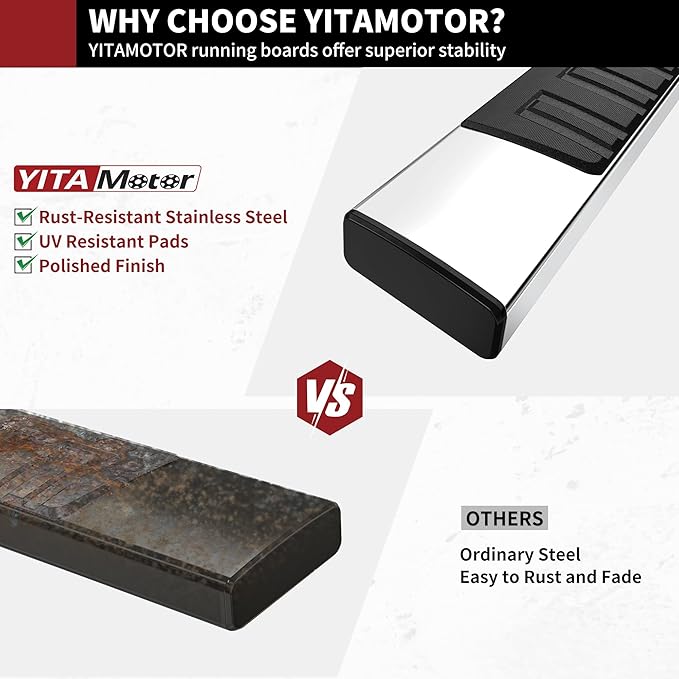 WHY CHOOSE YITAMOTOR?
YITAMOTOR running boards offer superior stability

YITA Motor

Rust-Resistant Stainless Steel
UV Resistant Pads
Polished Finish

VS

OTHERS

Ordinary Steel
Easy to Rust and Fade